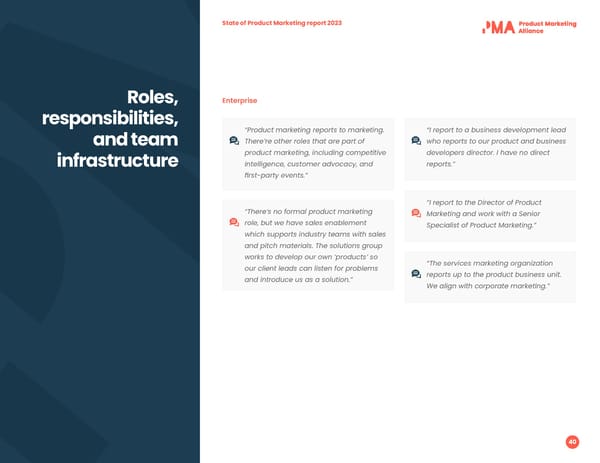 Roles, responsibilities, and team infrastructure

State of Product Marketing report 2023

PMA Product Marketing Alliance

Enterprise

"Product marketing reports to marketing. There're other roles that are part of product marketing, including competitive intelligence, customer advocacy, and first-party events."

"There's no formal product marketing role, but we have sales enablement which supports industry teams with sales and pitch materials. The solutions group works to develop our own 'products' so our client leads can listen for problems and introduce us as a solution."

"I report to a business development lead who reports to our product and business developers director. I have no direct reports."

"I report to the Director of Product Marketing and work with a Senior Specialist of Product Marketing."

"The services marketing organization reports up to the product business unit. We align with corporate marketing."

40